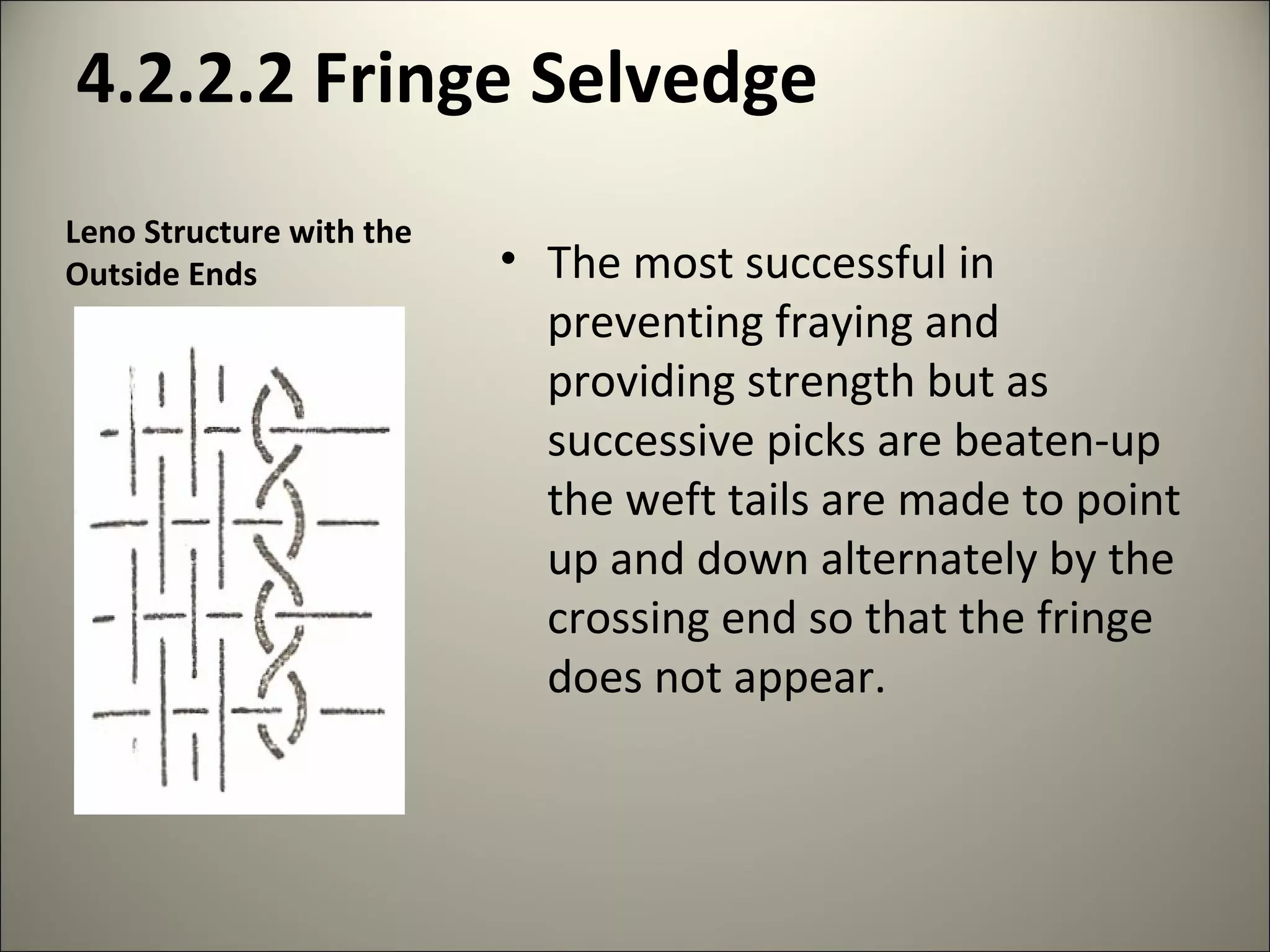 4.2.2.2 Fringe Selvedge

Leno Structure with the Outside Ends

• The most successful in preventing fraying and providing strength but as successive picks are beaten-up the weft tails are made to point up and down alternately by the crossing end so that the fringe does not appear.